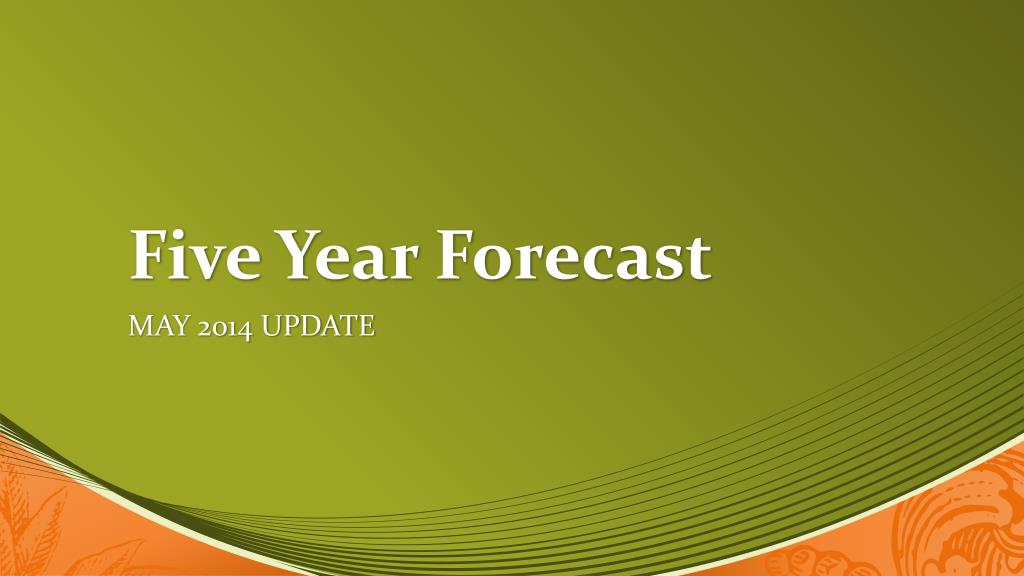 Five Year Forecast

MAY 2014 UPDATE